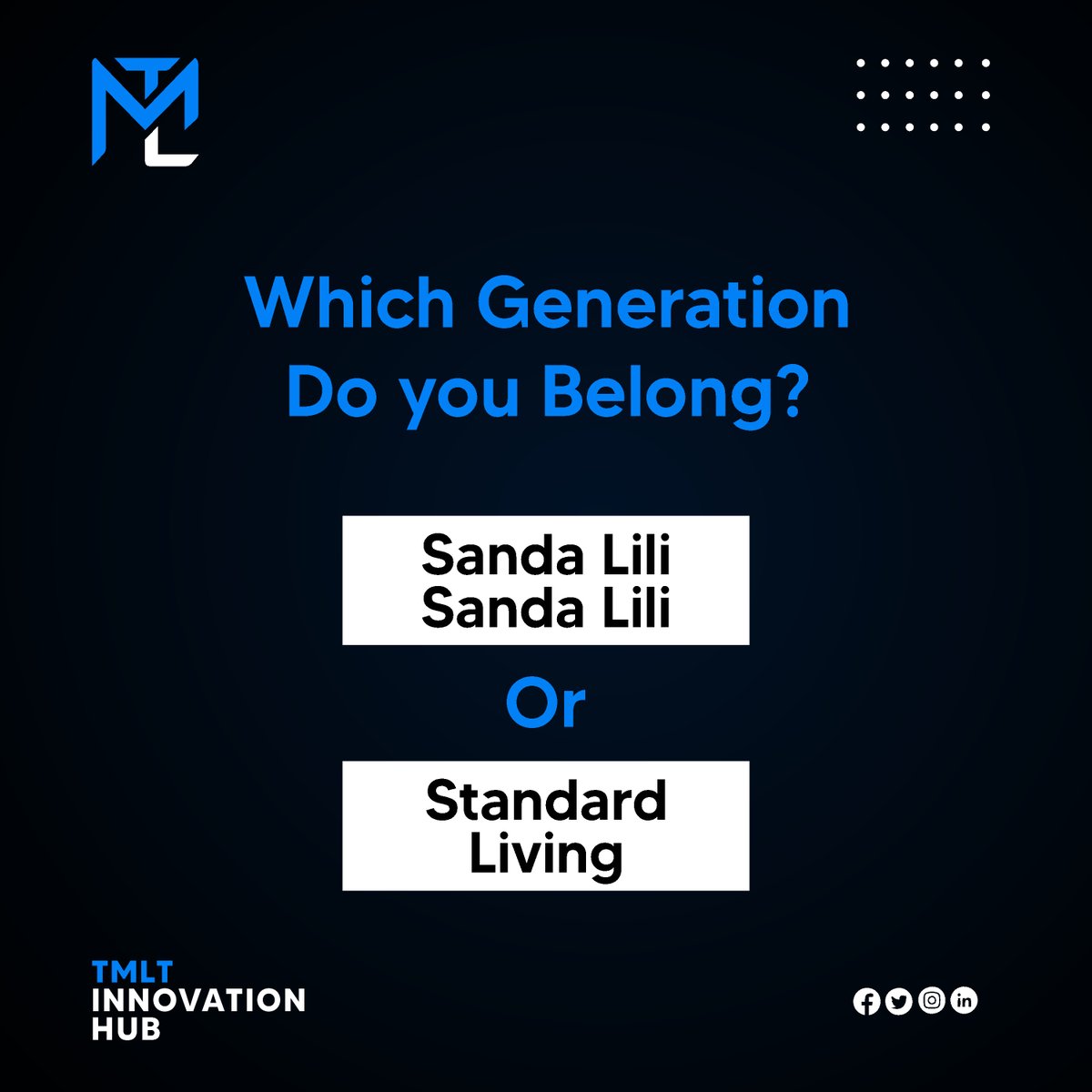 Which Generation Do you Belong?

Sanda Lili Sanda Lili

Or

Standard Living

TMLT INNOVATION HUB